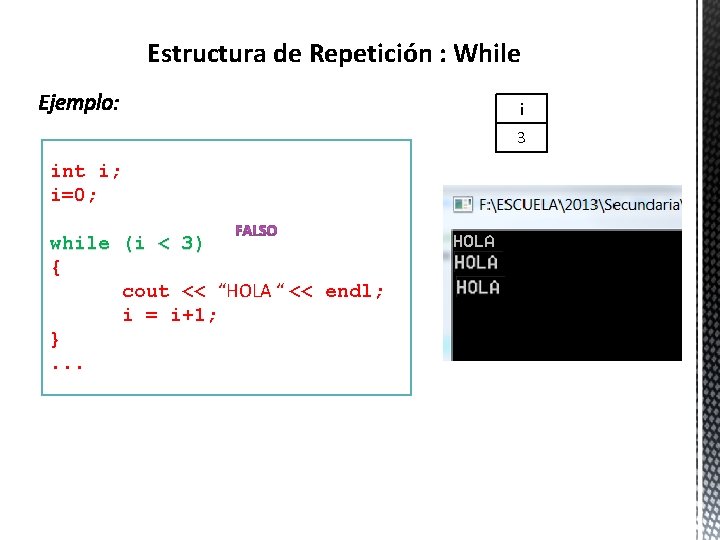 Estructura de Repetición : While

Ejemplo:

| i |
|---|
| 3 |

int i;
i=0;

while (i < 3) FALSO
{
cout << “HOLA “<< endl;
i = i+1;
}
...

F:\ESCUELA\2013\Secundaria\

HOLA
HOLA
HOLA